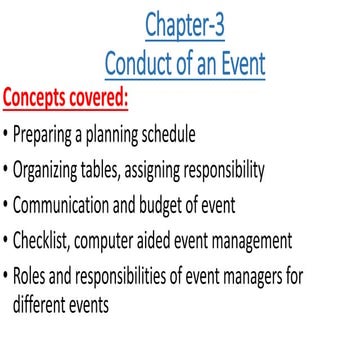 Chapter-3
Conduct of an Event

Concepts covered:

• Preparing a planning schedule
• Organizing tables, assigning responsibility
• Communication and budget of event
• Checklist, computer aided event management
• Roles and responsibilities of event managers for different events